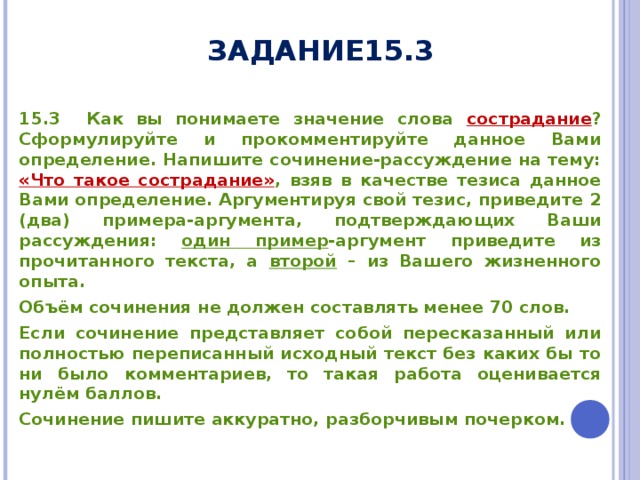 ЗАДАНИЕ15.3

15.3 Как вы понимаете значение слова сострадание? Сформулируйте и прокомментируйте данное Вами определение. Напишите сочинение-рассуждение на тему: «Что такое сострадание», взяв в качестве тезиса данное Вами определение. Аргументируя свой тезис, приведите 2 (два) примера-аргумента, подтверждающих Ваши рассуждения: один пример-аргумент приведите из прочитанного текста, а второй – из Вашего жизненного опыта.

Объём сочинения не должен составлять менее 70 слов.

Если сочинение представляет собой пересказанный или полностью переписанный исходный текст без каких бы то ни было комментариев, то такая работа оценивается нулём баллов.

Сочинение пишите аккуратно, разборчивым почерком.